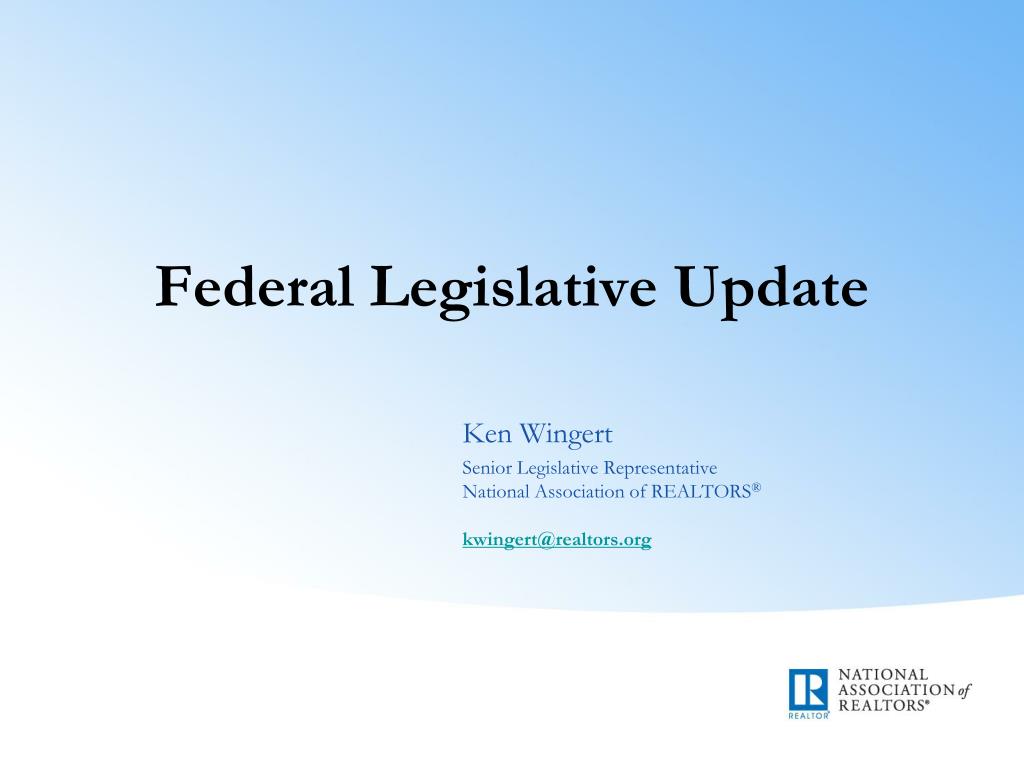 Federal Legislative Update

Ken Wingert

Senior Legislative Representative
National Association of REALTORS®

kwingert@realtors.org

R
REALTOR®
NATIONAL
ASSOCIATION of
REALTORS®